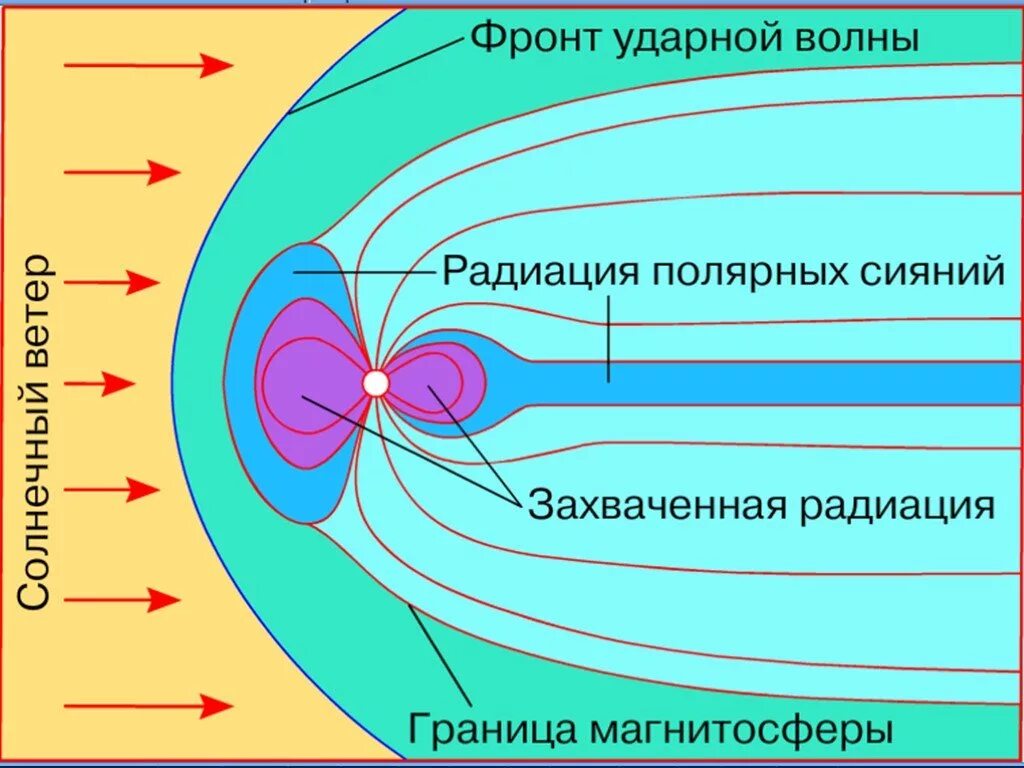 Фронт ударной волны

Солнечный ветер

Радиация полярных сияний

Захваченная радиация

Граница магнитосферы